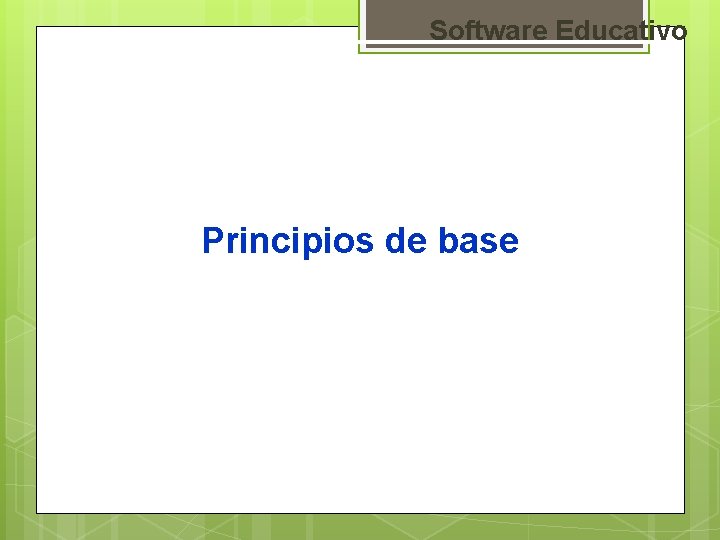 Software Educativo

Principios de base